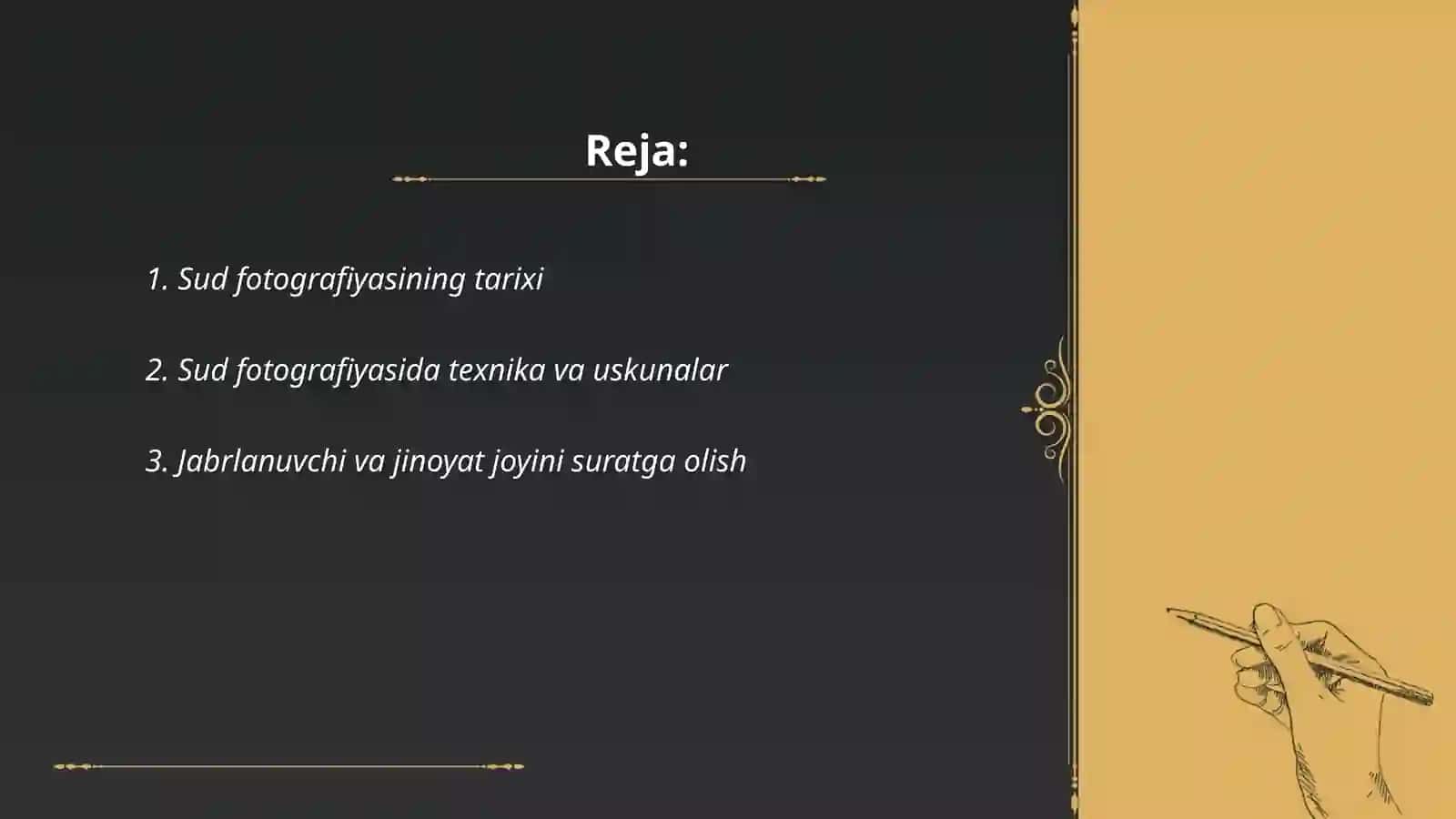 Reja:

1. Sud fotografiyasining tarixi

2. Sud fotografiyasida texnika va uskunalar

3. Jabrlanuvchi va jinoyat joyini suratga olish